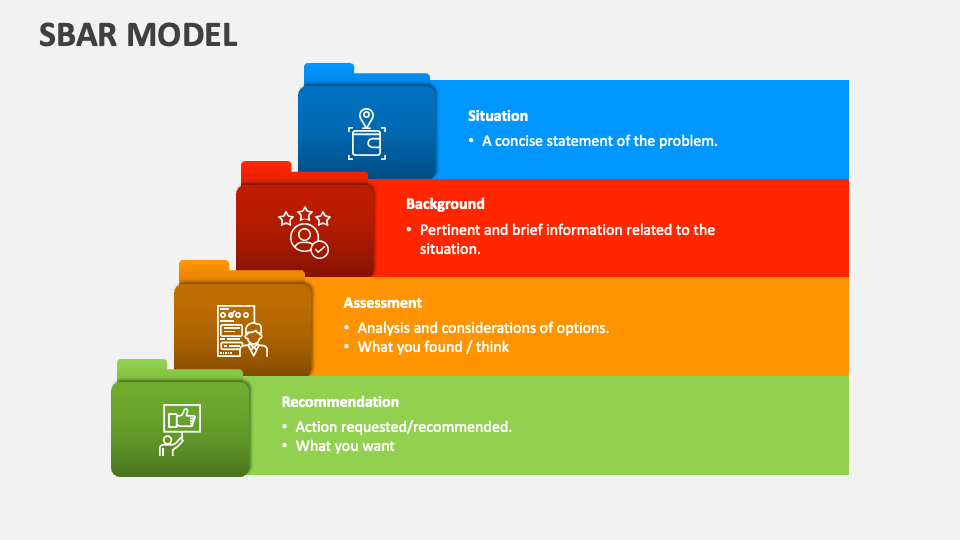 SBAR MODEL

Situation
• A concise statement of the problem.

Background
• Pertinent and brief information related to the situation.

Assessment
• Analysis and considerations of options.
• What you found / think

Recommendation
• Action requested/recommended.
• What you want